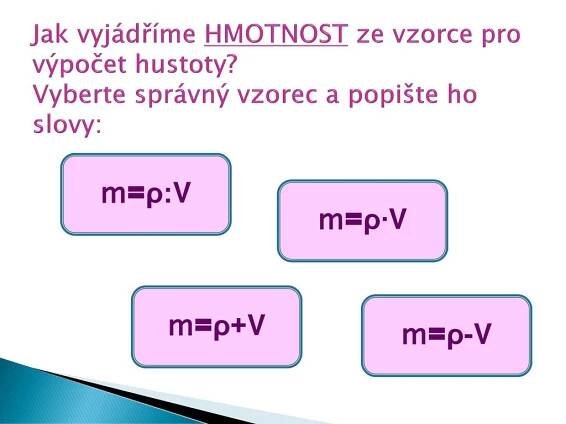 Jak vyjádříme HMOTNOST ze vzorce pro výpočet hustoty?
Vyberte správný vzorec a popište ho slovy:

$m=\rho:V$

$m=\rho\cdot V$

$m=\rho+V$

$m=\rho-V$